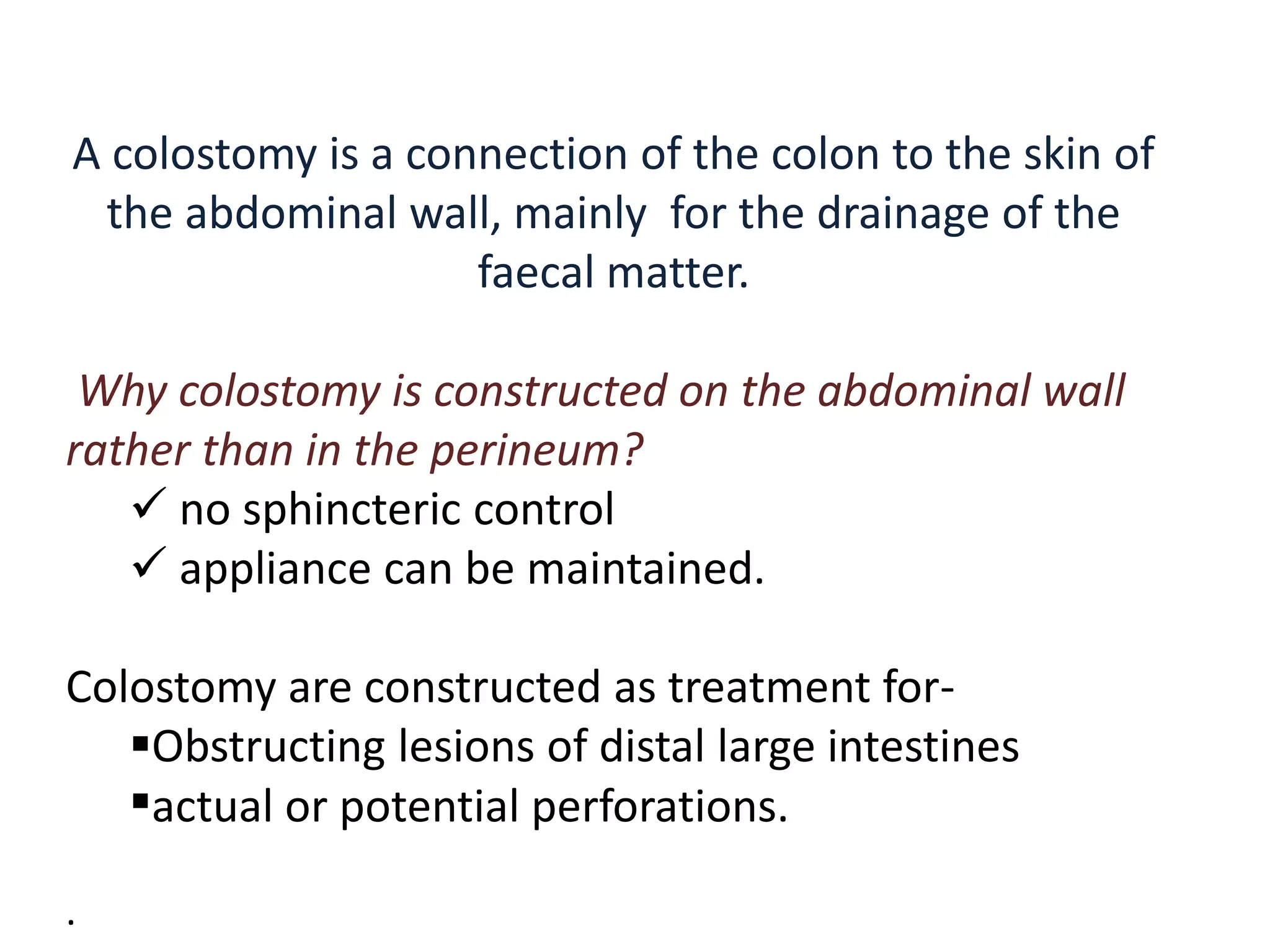 A colostomy is a connection of the colon to the skin of the abdominal wall, mainly for the drainage of the faecal matter.

Why colostomy is constructed on the abdominal wall rather than in the perineum?

✓ no sphincteric control
✓ appliance can be maintained.

Colostomy are constructed as treatment for-

▪Obstructing lesions of distal large intestines
▪actual or potential perforations.

.